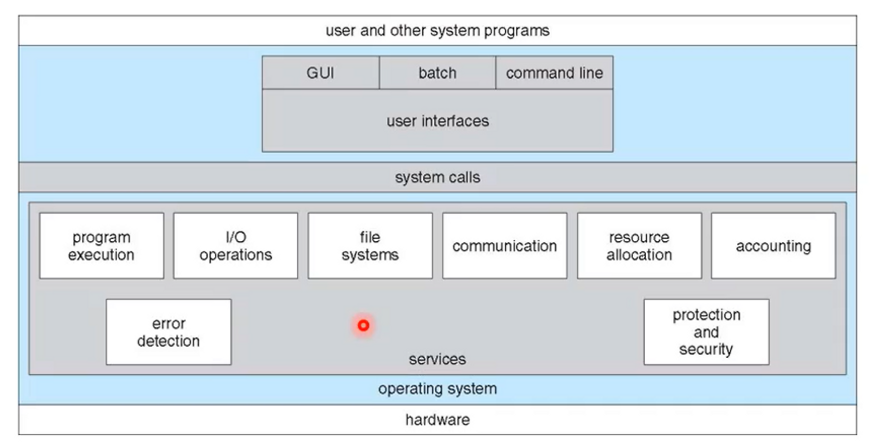 user and other system programs

GUI

batch

command line

user interfaces

system calls

program execution

I/O operations

file systems

communication

resource allocation

accounting

error detection

protection and security

services

operating system

hardware